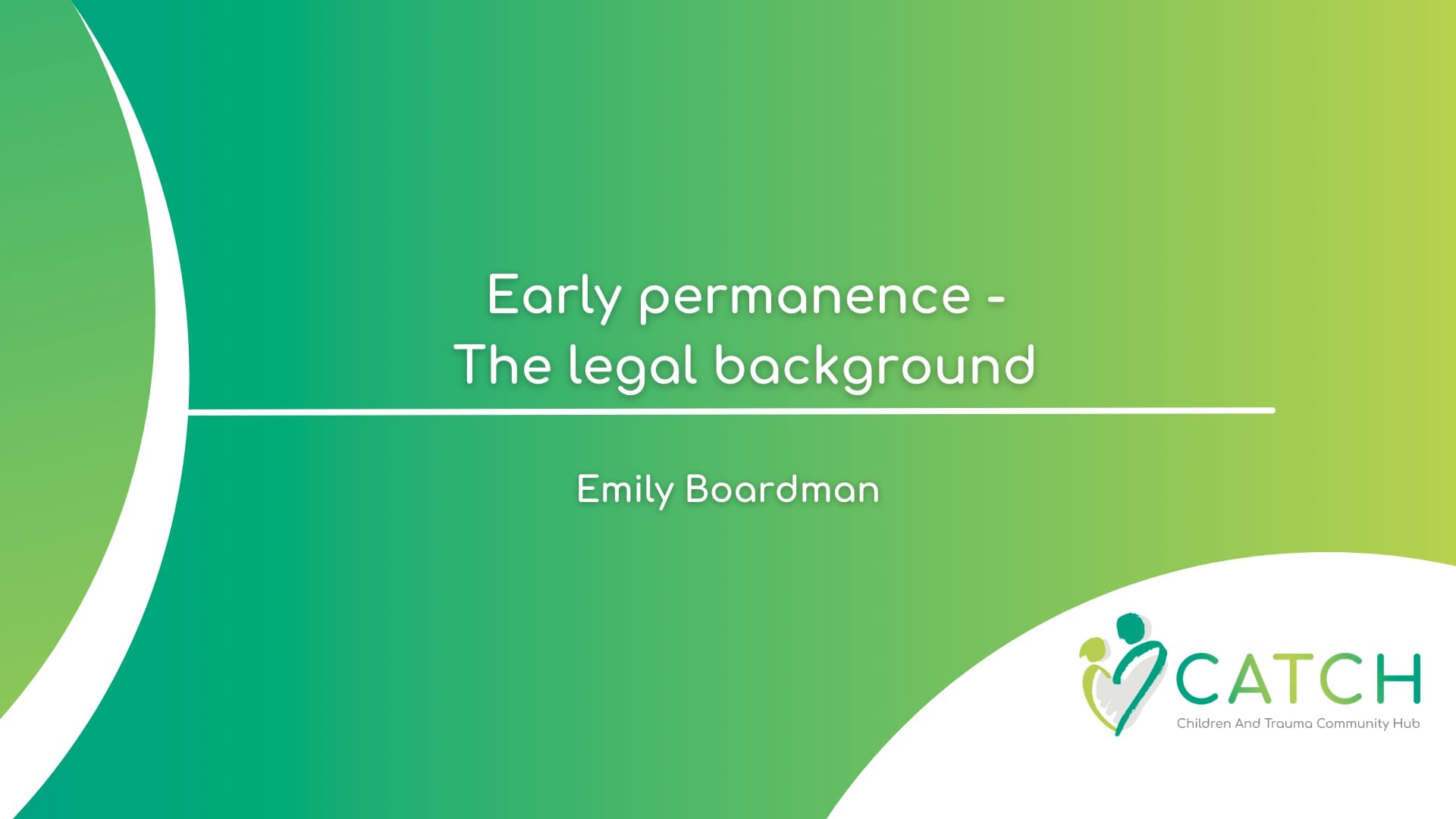 Early permanence -
The legal background

Emily Boardman

CATCH
Children And Trauma Community Hub